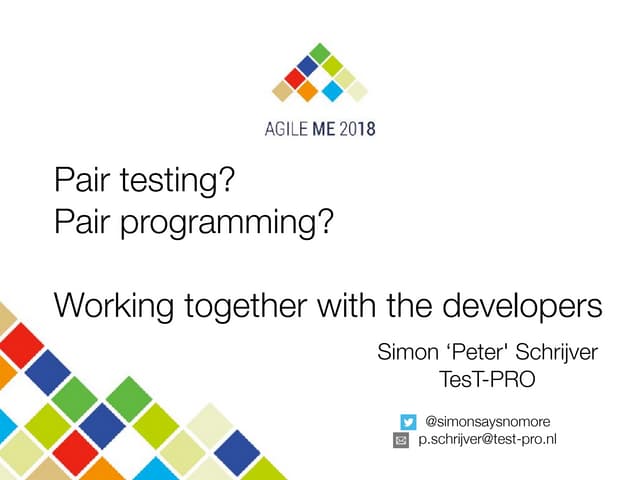 AGILE ME 2018

Pair testing?
Pair programming?

Working together with the developers

Simon ‘Peter' Schrijver
TesT-PRO

@simonsaysnomore
p.schrijver@test-pro.nl